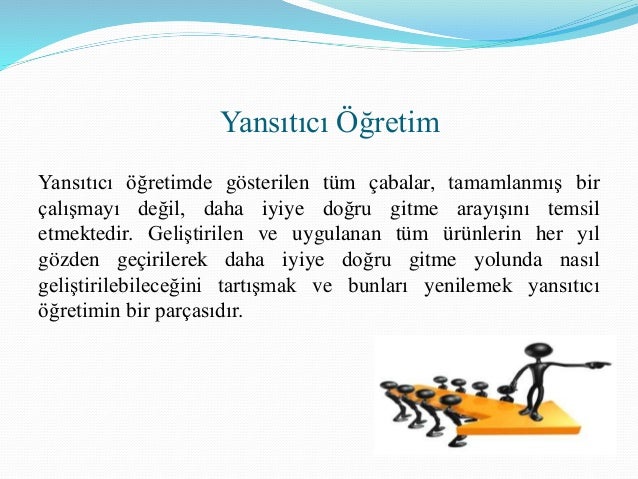 Yansıtıcı Öğretim

Yansıtıcı öğretimde gösterilen tüm çabalar, tamamlanmış bir çalışmayı değil, daha iyiye doğru gitme arayışını temsil etmektedir. Geliştirilen ve uygulanan tüm ürünlerin her yıl gözden geçirilerek daha iyiye doğru gitme yolunda nasıl geliştirilebileceğini tartışmak ve bunları yenilemek yansıtıcı öğretimin bir parçasıdır.